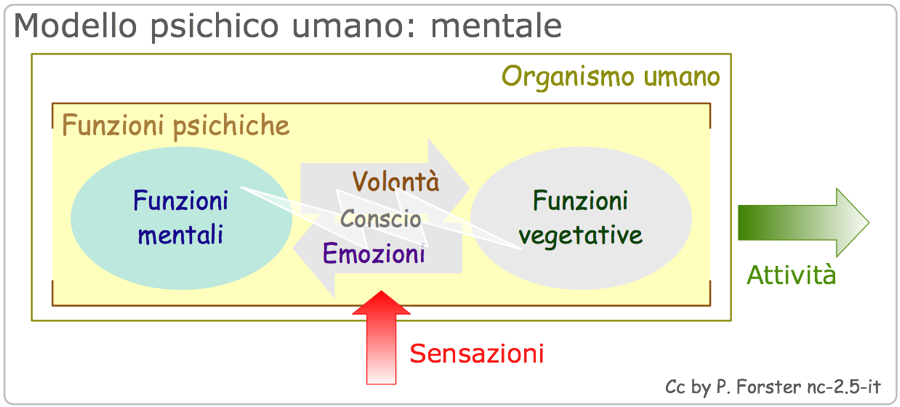 Modello psichico umano: mentale

Organismo umano

Funzioni psichiche

Funzioni mentali

Volontà

Conscio

Emozioni

Funzioni vegetative

Attività

Sensazioni

Cc by P. Forster nc-2.5-it